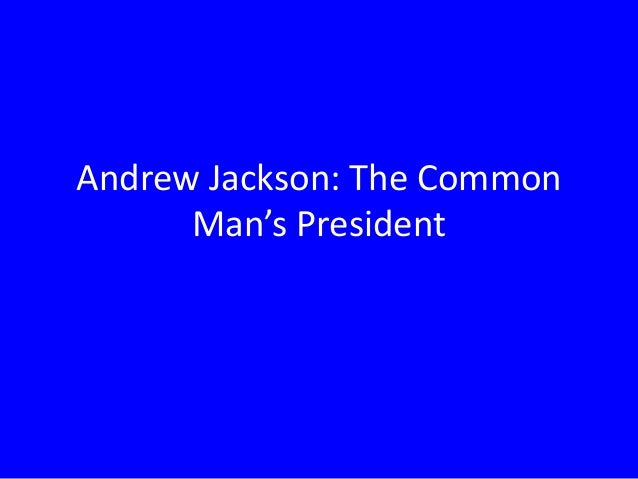 Andrew Jackson: The Common Man’s President